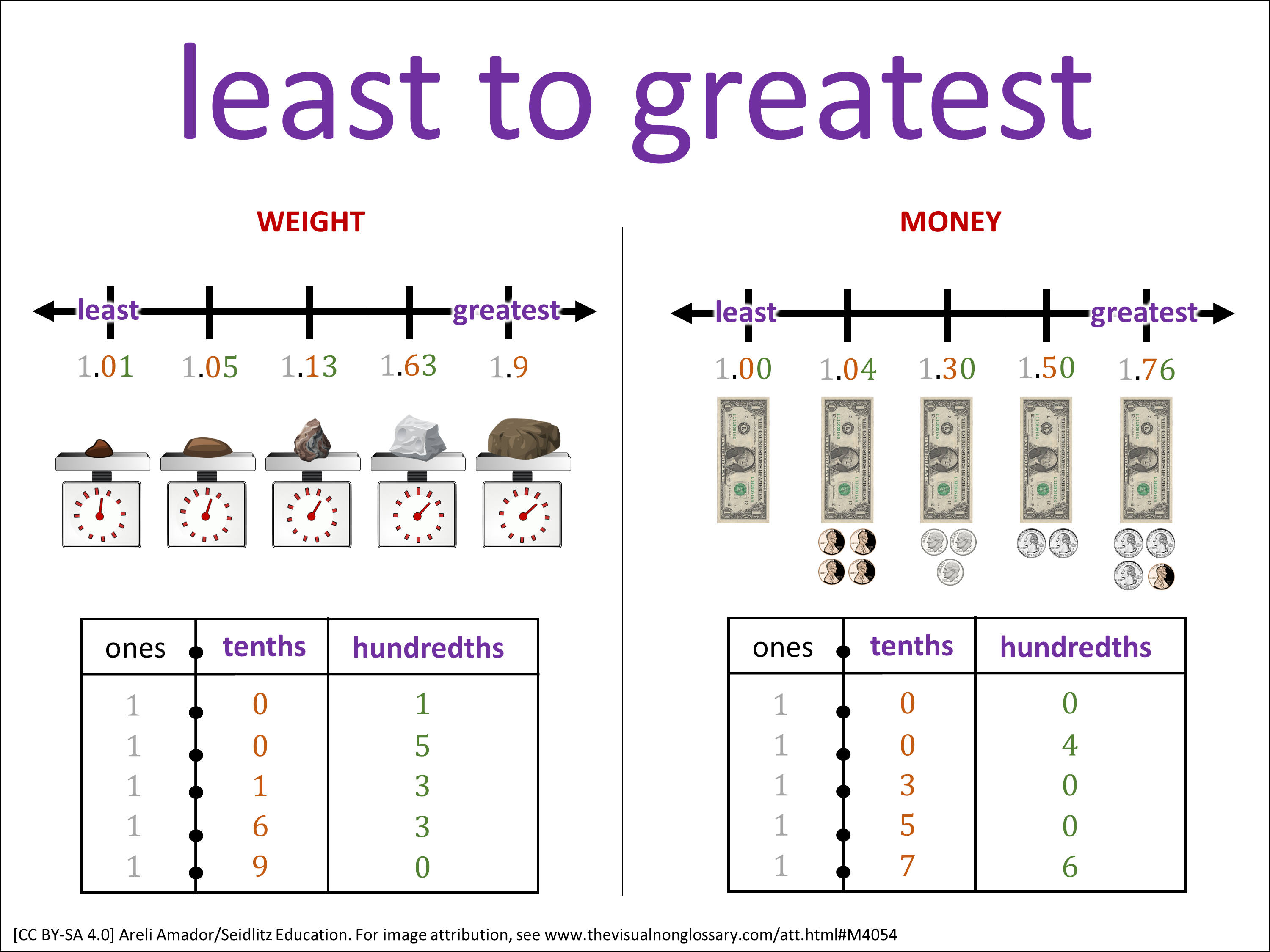 least to greatest

WEIGHT

least greatest

1.01 1.05 1.13 1.63 1.9

| ones | tenths | hundredths |
|---|---|---|
| 1 | 0 | 1 |
| 1 | 0 | 5 |
| 1 | 1 | 3 |
| 1 | 6 | 3 |
| 1 | 9 | 0 |

MONEY

least greatest

1.00 1.04 1.30 1.50 1.76

| ones | tenths | hundredths |
|---|---|---|
| 1 | 0 | 0 |
| 1 | 0 | 4 |
| 1 | 3 | 0 |
| 1 | 5 | 0 |
| 1 | 7 | 6 |

[CC BY-SA 4.0] Areli Amador/Seidlitz Education. For image attribution, see www.thevisualnonglossary.com/att.html#M4054